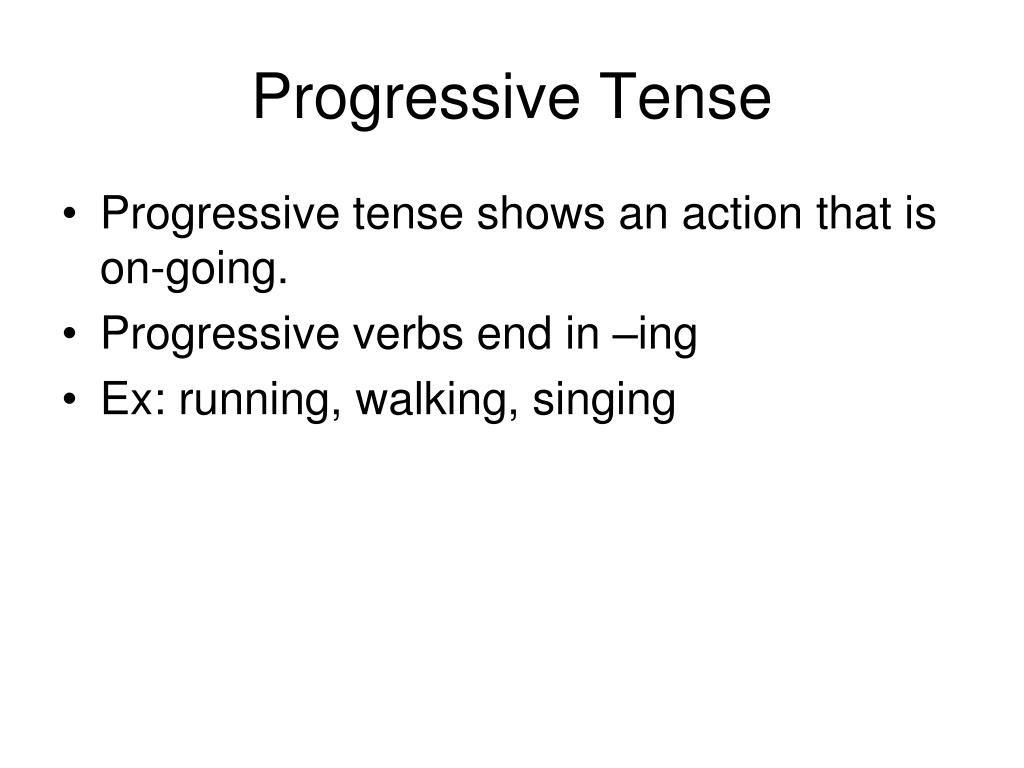 Progressive Tense

• Progressive tense shows an action that is on-going.
• Progressive verbs end in –ing
• Ex: running, walking, singing